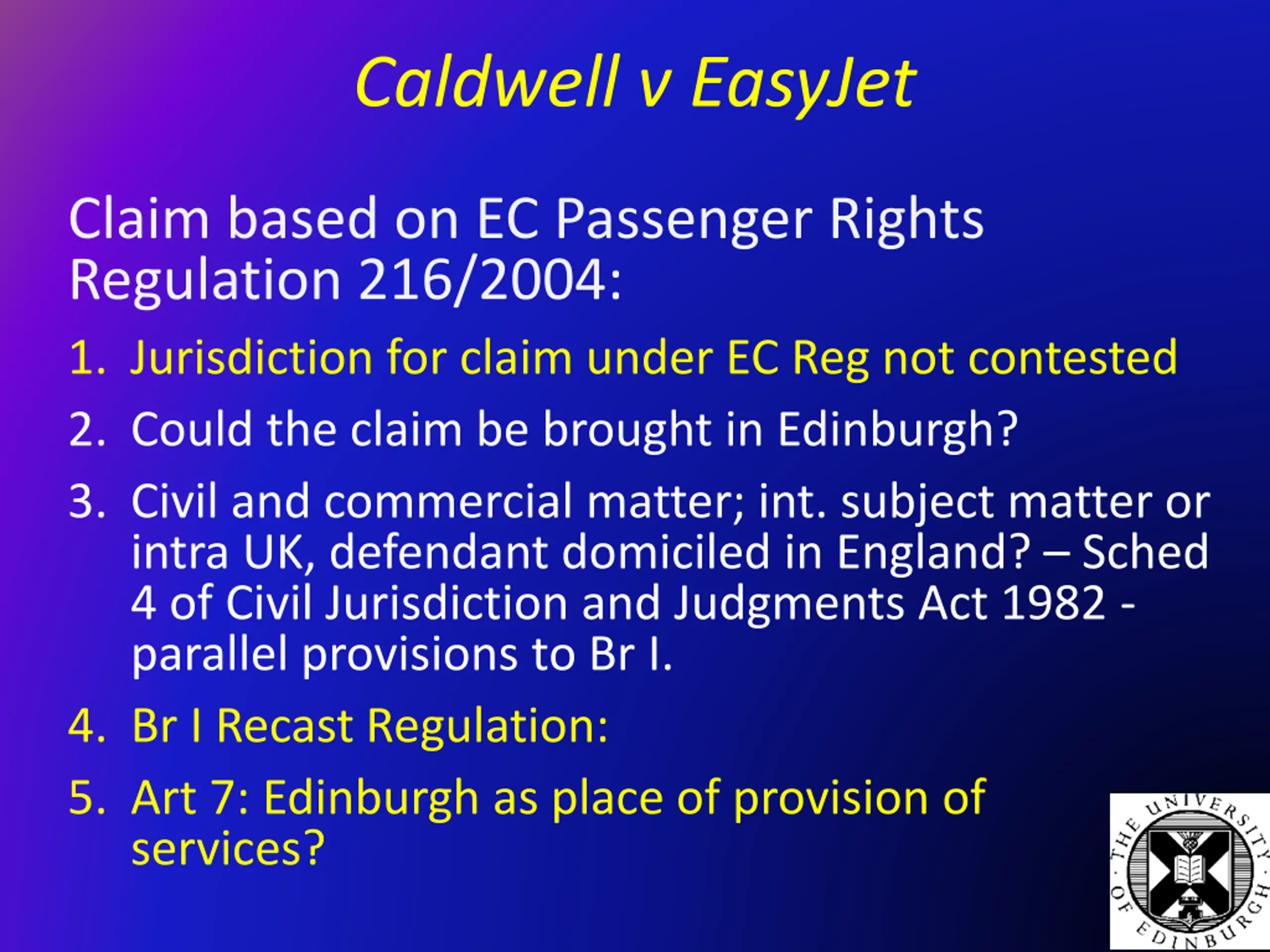 Caldwell v EasyJet

Claim based on EC Passenger Rights Regulation 216/2004:

1. Jurisdiction for claim under EC Reg not contested
2. Could the claim be brought in Edinburgh?
3. Civil and commercial matter; int. subject matter or intra UK, defendant domiciled in England? – Sched 4 of Civil Jurisdiction and Judgments Act 1982 - parallel provisions to Br I.
4. Br I Recast Regulation:
5. Art 7: Edinburgh as place of provision of services?

THE UNIVERSITY OF EDINBURGH